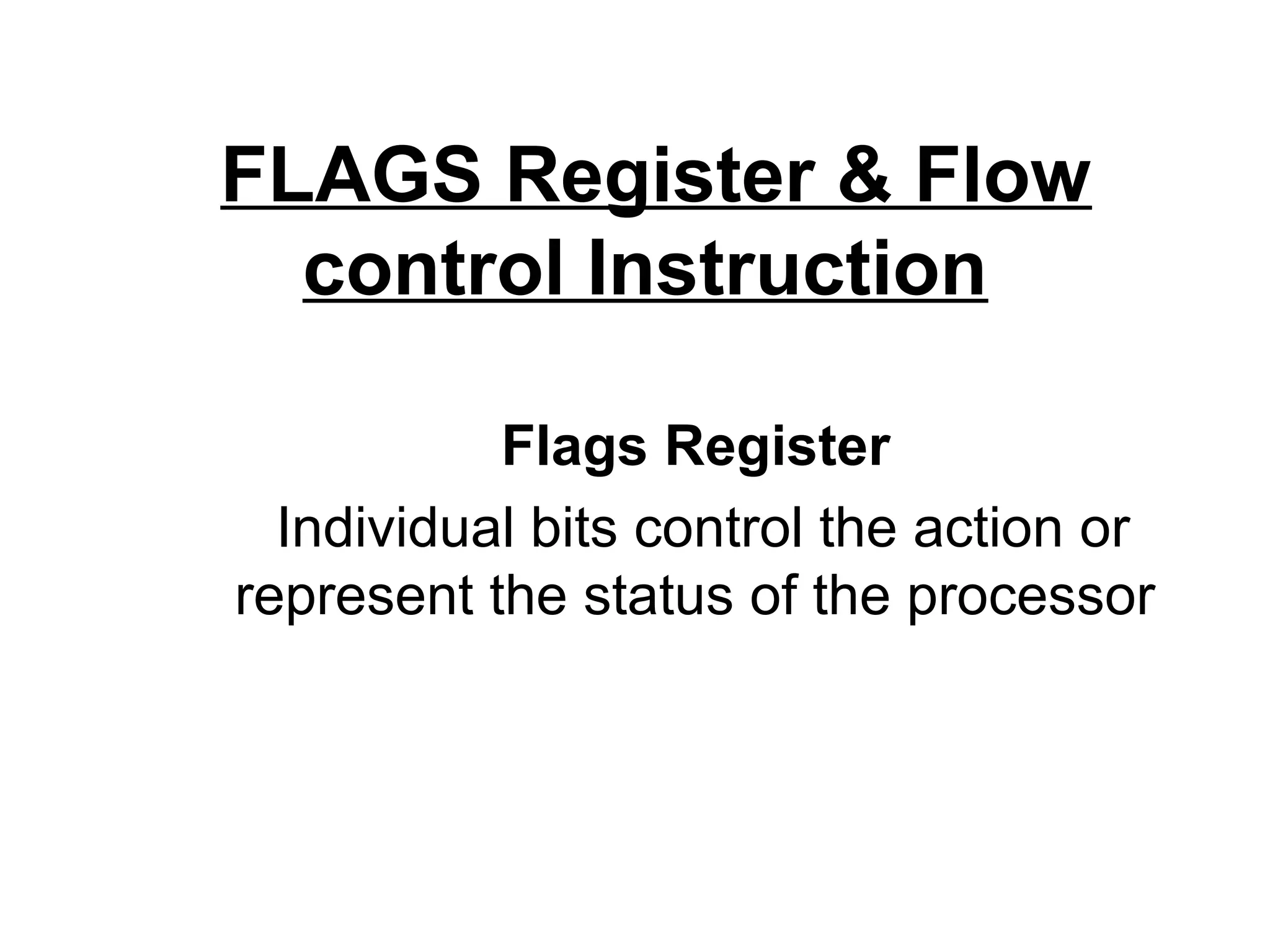 FLAGS Register & Flow control Instruction

Flags Register

Individual bits control the action or represent the status of the processor